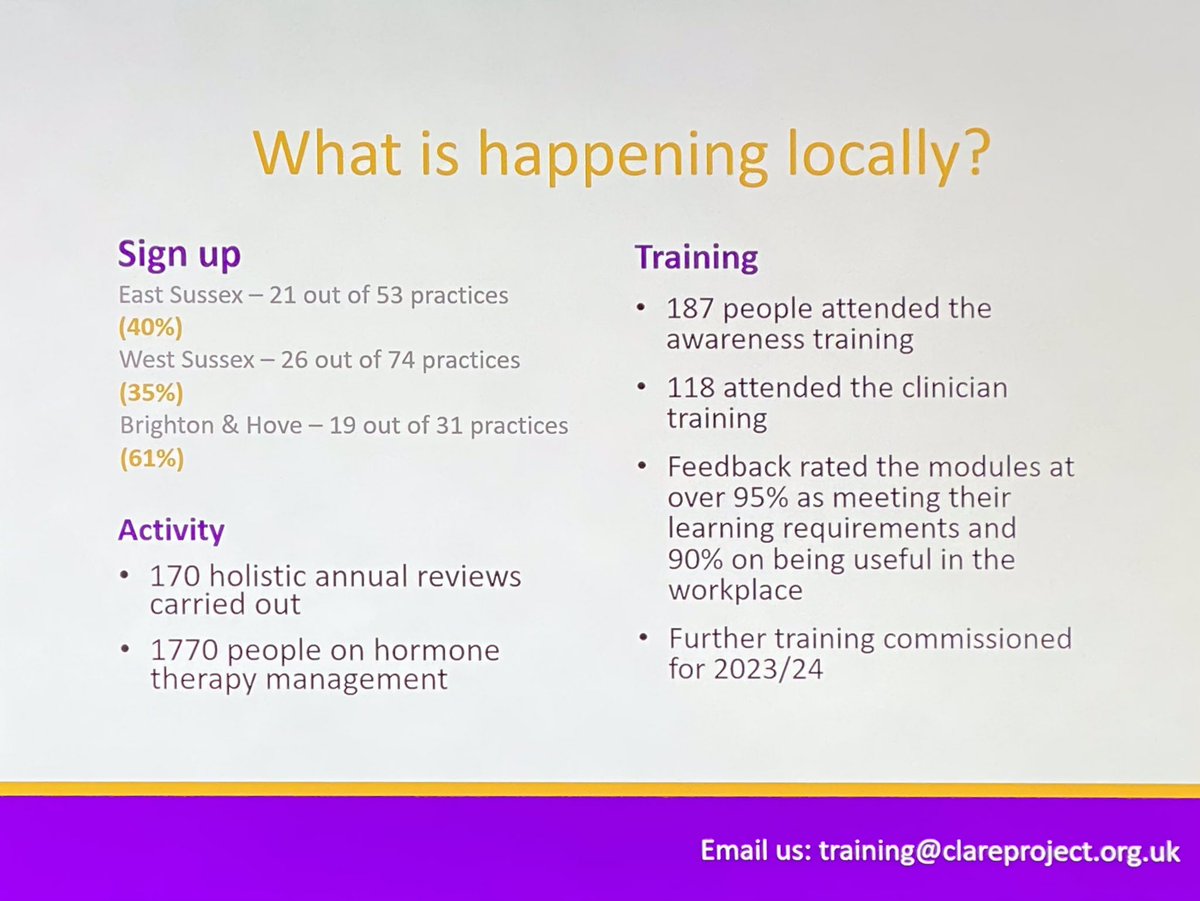 What is happening locally?

Sign up
East Sussex – 21 out of 53 practices (40%)
West Sussex – 26 out of 74 practices (35%)
Brighton & Hove – 19 out of 31 practices (61%)

Activity
• 170 holistic annual reviews carried out
• 1770 people on hormone therapy management

Training
• 187 people attended the awareness training
• 118 attended the clinician training
• Feedback rated the modules at over 95% as meeting their learning requirements and 90% on being useful in the workplace
• Further training commissioned for 2023/24

Email us: training@clareproject.org.uk